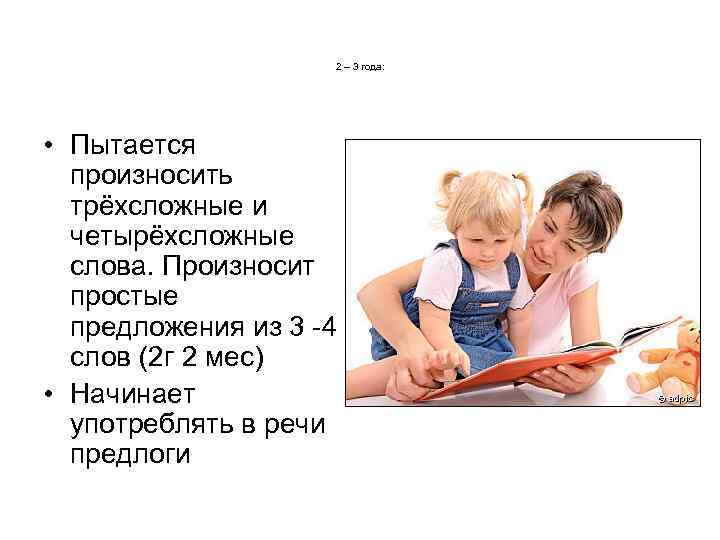 2 – 3 года:

• Пытается произносить трёхсложные и четырёхсложные слова. Произносит простые предложения из 3 -4 слов (2г 2 мес)
• Начинает употреблять в речи предлоги

© adpic